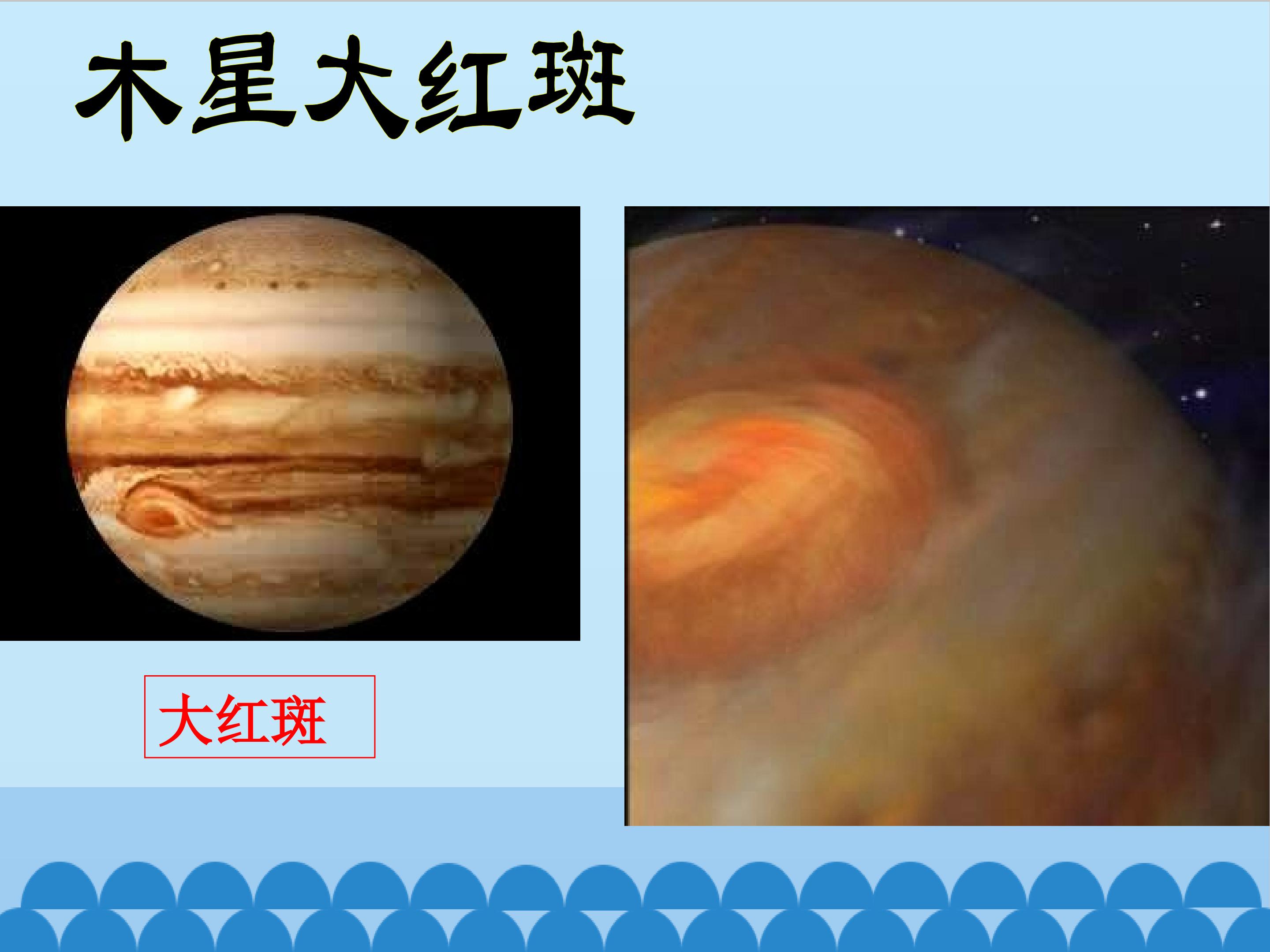 木星大红斑

大红斑